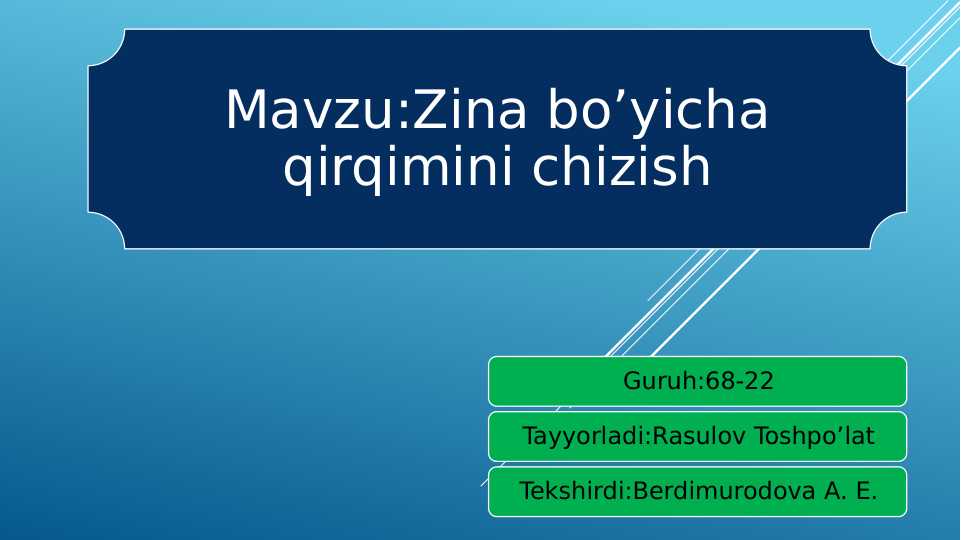 Mavzu:Zina bo’yicha qirqimini chizish

Guruh:68-22

Tayyorladi:Rasulov Toshpo’lat

Tekshirdi:Berdimurodova A. E.